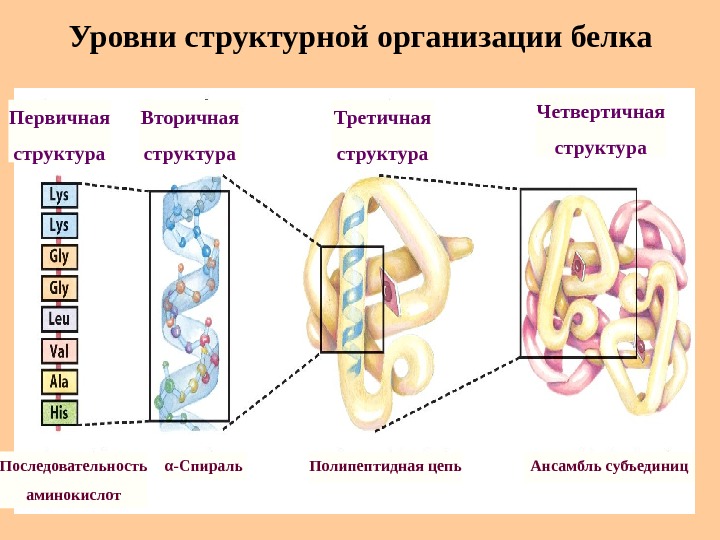 Уровни структурной организации белка

Первичная структура

Вторичная структура

Третичная структура

Четвертичная структура

Lys
Lys
Gly
Gly
Leu
Val
Ala
His

Последовательность аминокислот

α-Спираль

Полипептидная цепь

Ансамбль субъединиц